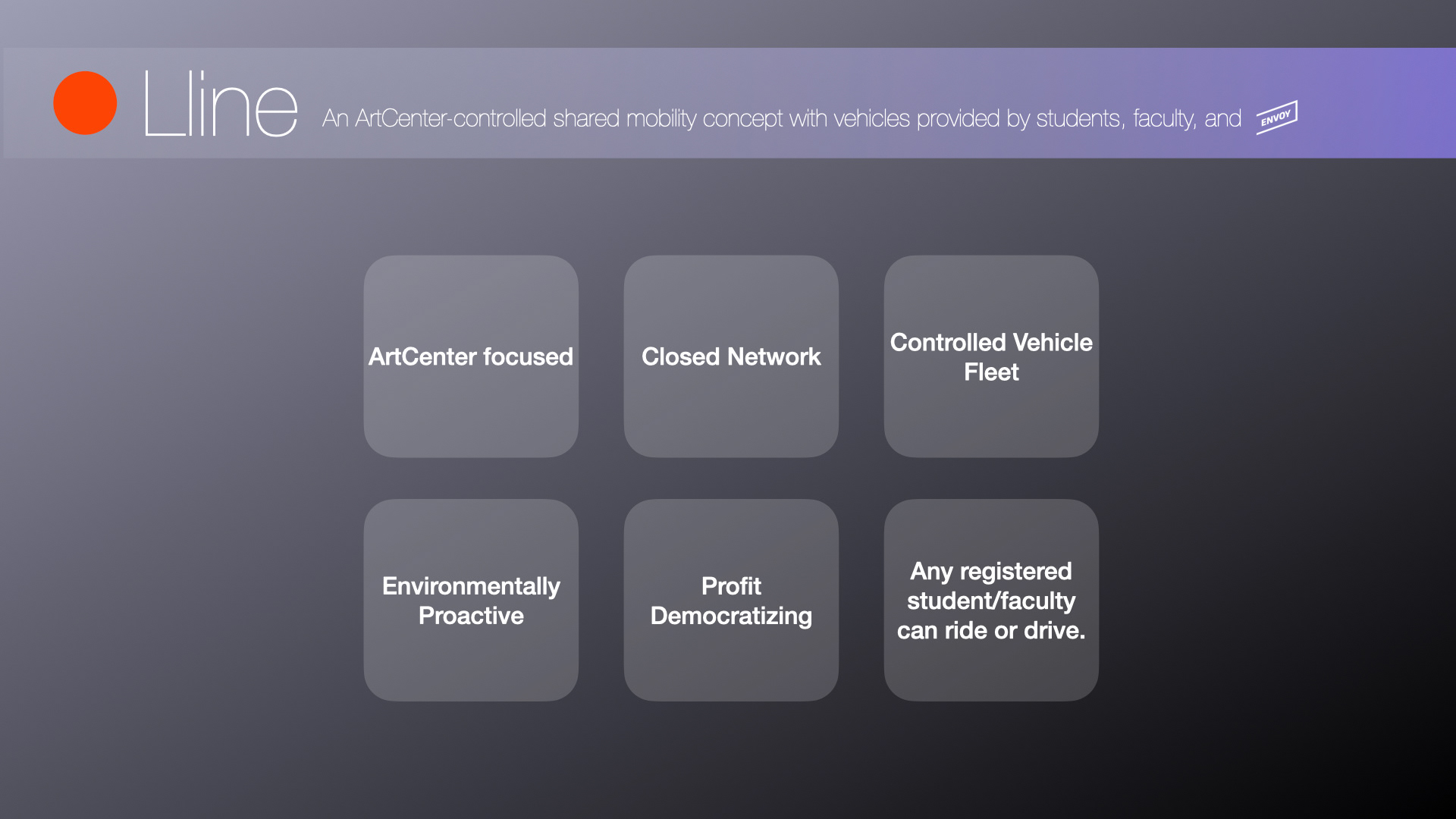 Lline An ArtCenter-controlled shared mobility concept with vehicles provided by students, faculty, and ENVOY

ArtCenter focused

Closed Network

Controlled Vehicle Fleet

Environmentally Proactive

Profit Democratizing

Any registered student/faculty can ride or drive.